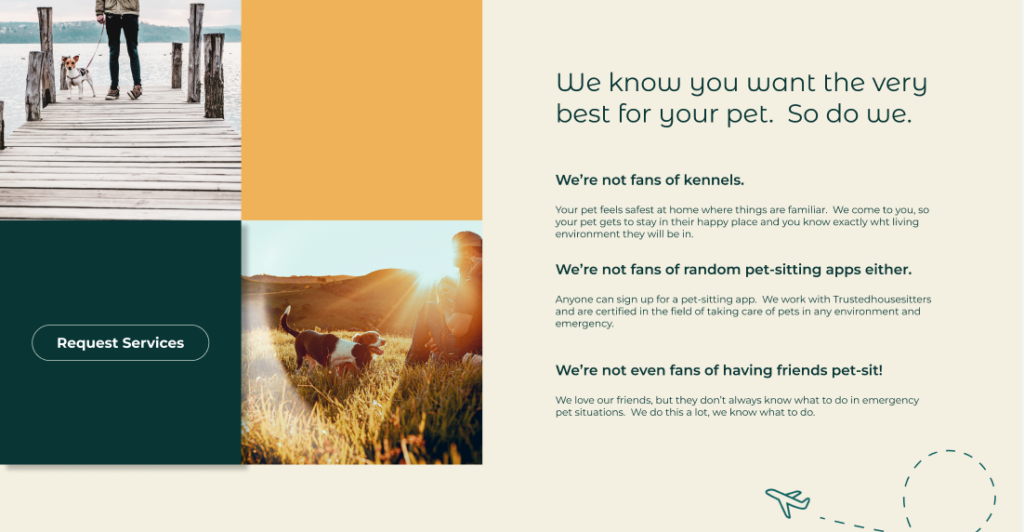 Request Services

We know you want the very best for your pet. So do we.

We're not fans of kennels.

Your pet feels safest at home where things are familiar. We come to you, so your pet gets to stay in their happy place and you know exactly wht living environment they will be in.

We're not fans of random pet-sitting apps either.

Anyone can sign up for a pet-sitting app. We work with Trustedhousesitters and are certified in the field of taking care of pets in any environment and emergency.

We're not even fans of having friends pet-sit!

We love our friends, but they don't always know what to do in emergency pet situations. We do this a lot, we know what to do.